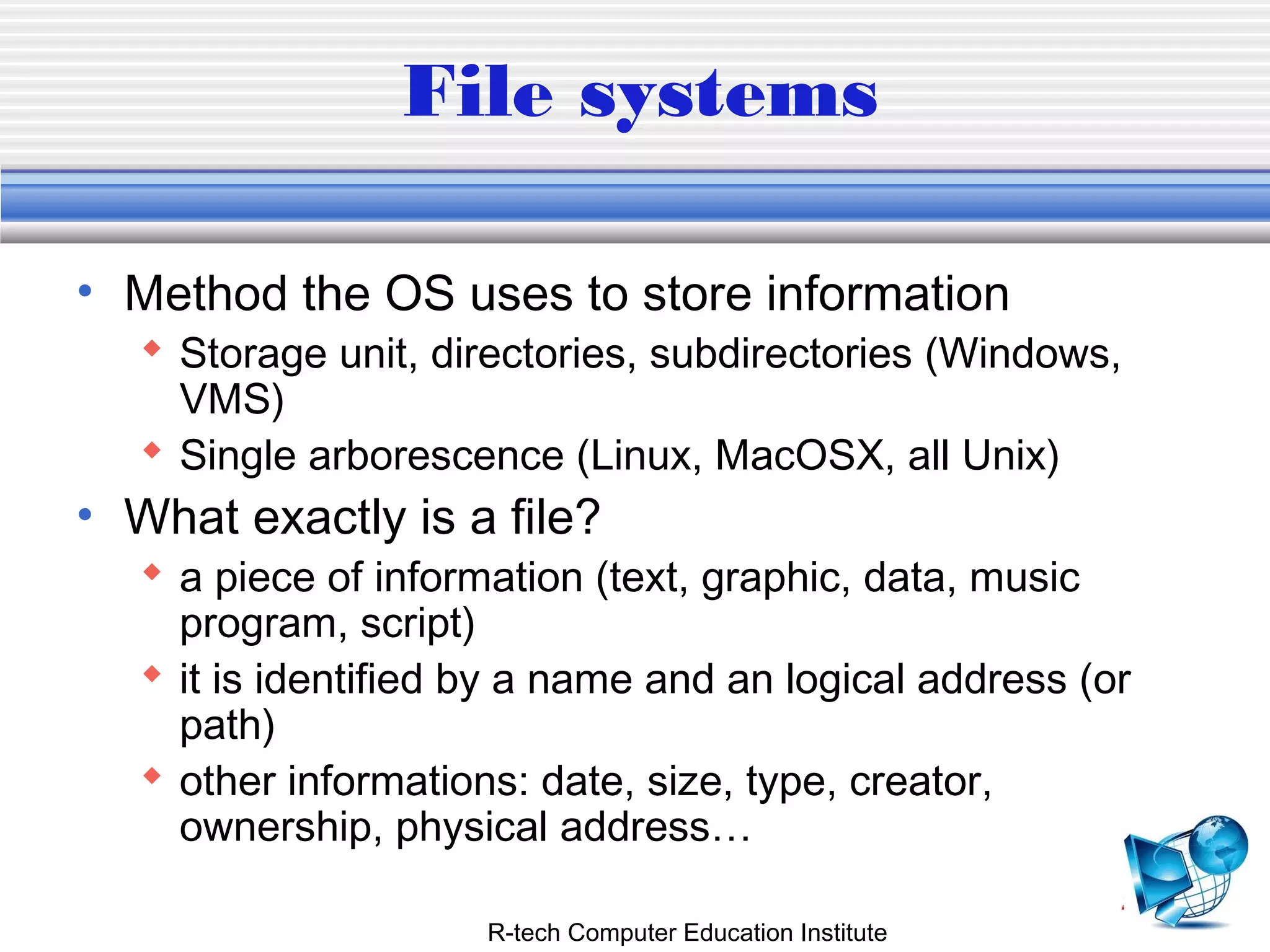 File systems

• Method the OS uses to store information
  ◆ Storage unit, directories, subdirectories (Windows, VMS)
  ◆ Single arborescence (Linux, MacOSX, all Unix)
• What exactly is a file?
  ◆ a piece of information (text, graphic, data, music program, script)
  ◆ it is identified by a name and an logical address (or path)
  ◆ other informations: date, size, type, creator, ownership, physical address…

R-tech Computer Education Institute